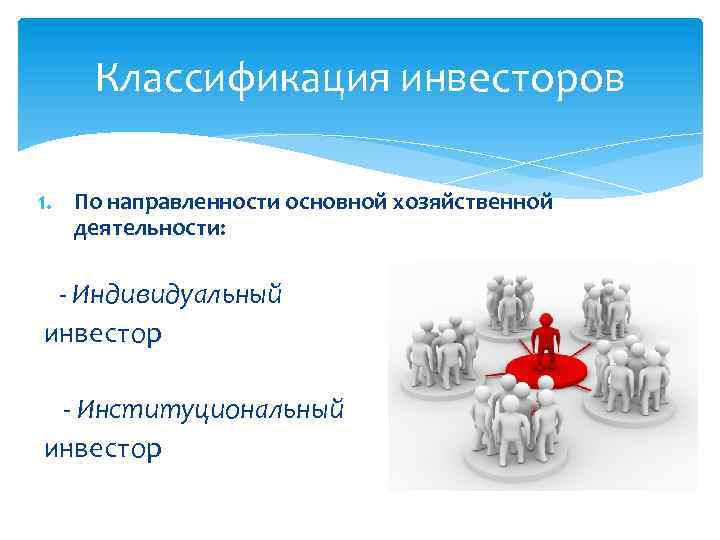 Классификация инвесторов

1. По направленности основной хозяйственной деятельности:

- Индивидуальный инвестор

- Институциональный инвестор